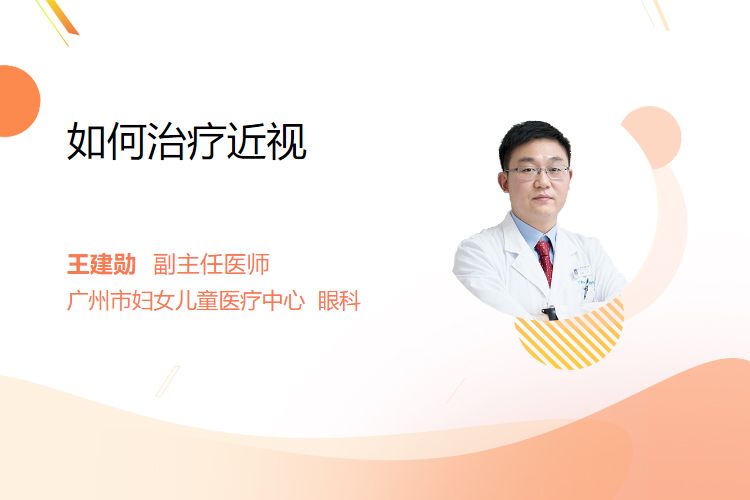 如何治疗近视

王建勋 副主任医师
广州市妇女儿童医疗中心 眼科